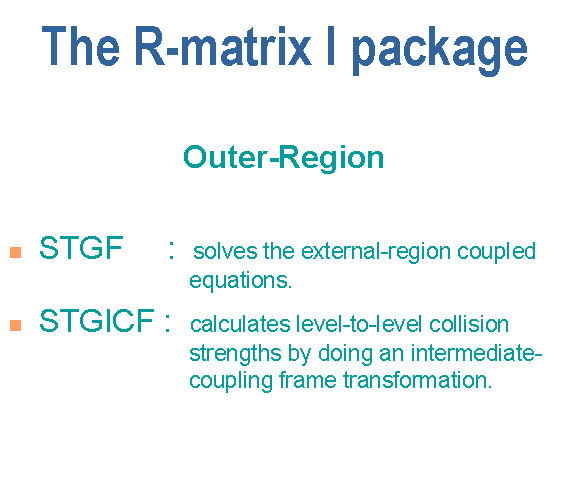 The R-matrix I package

Outer-Region

STGF : solves the external-region coupled equations.

STGICF : calculates level-to-level collision strengths by doing an intermediate-coupling frame transformation.